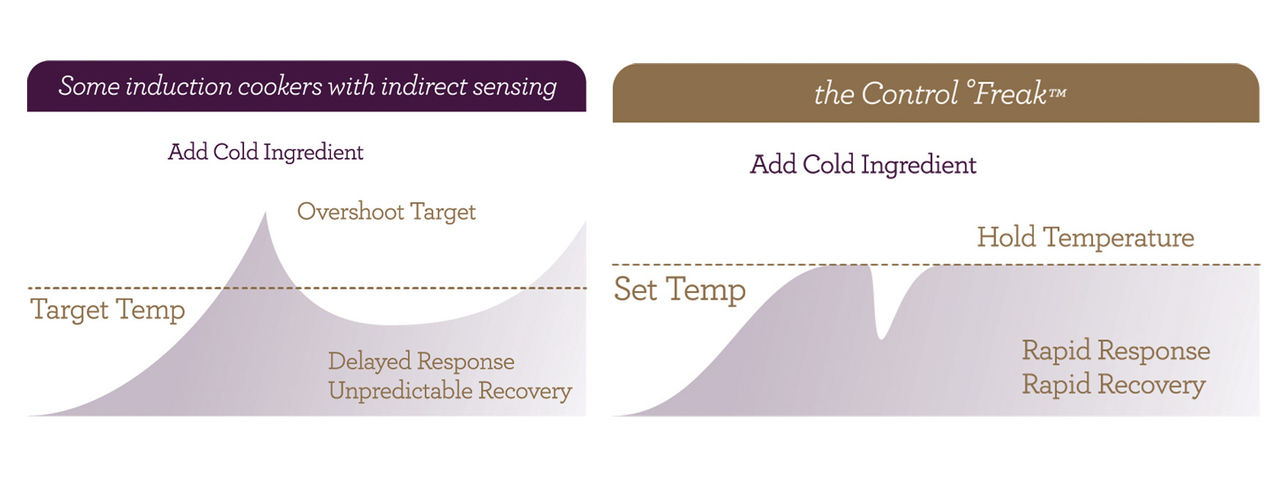 Some induction cookers with indirect sensing

Add Cold Ingredient

Overshoot Target

Target Temp

Delayed Response
Unpredictable Recovery

the Control °Freak™

Add Cold Ingredient

Hold Temperature

Set Temp

Rapid Response
Rapid Recovery